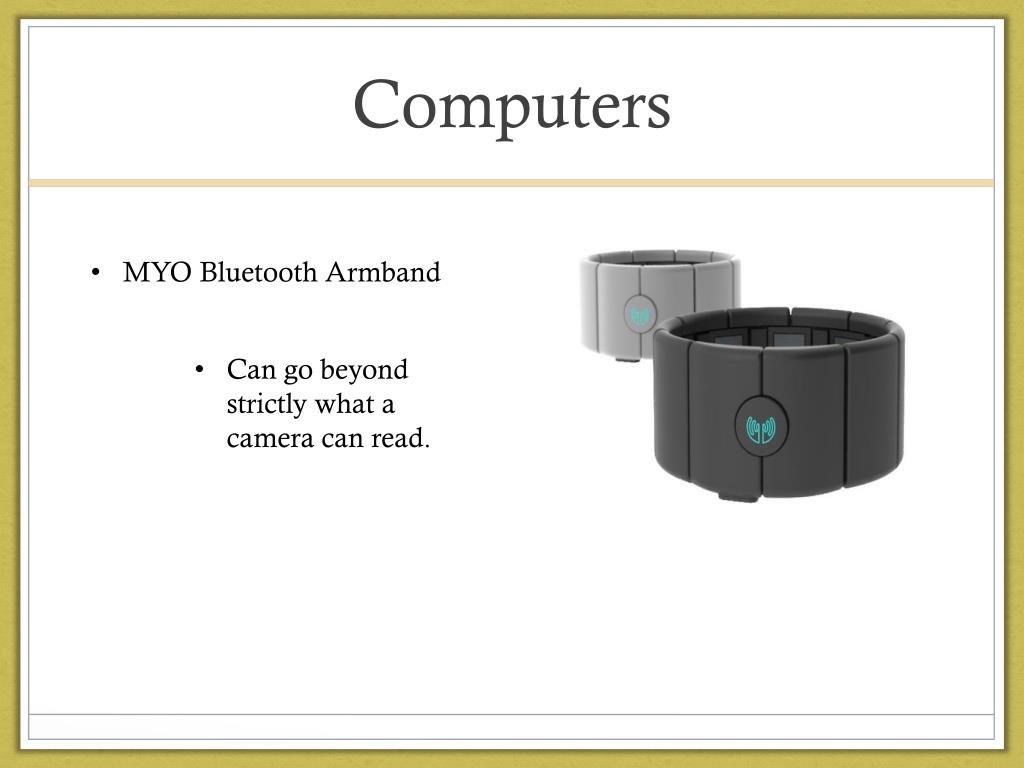 Computers

• MYO Bluetooth Armband

• Can go beyond strictly what a camera can read.